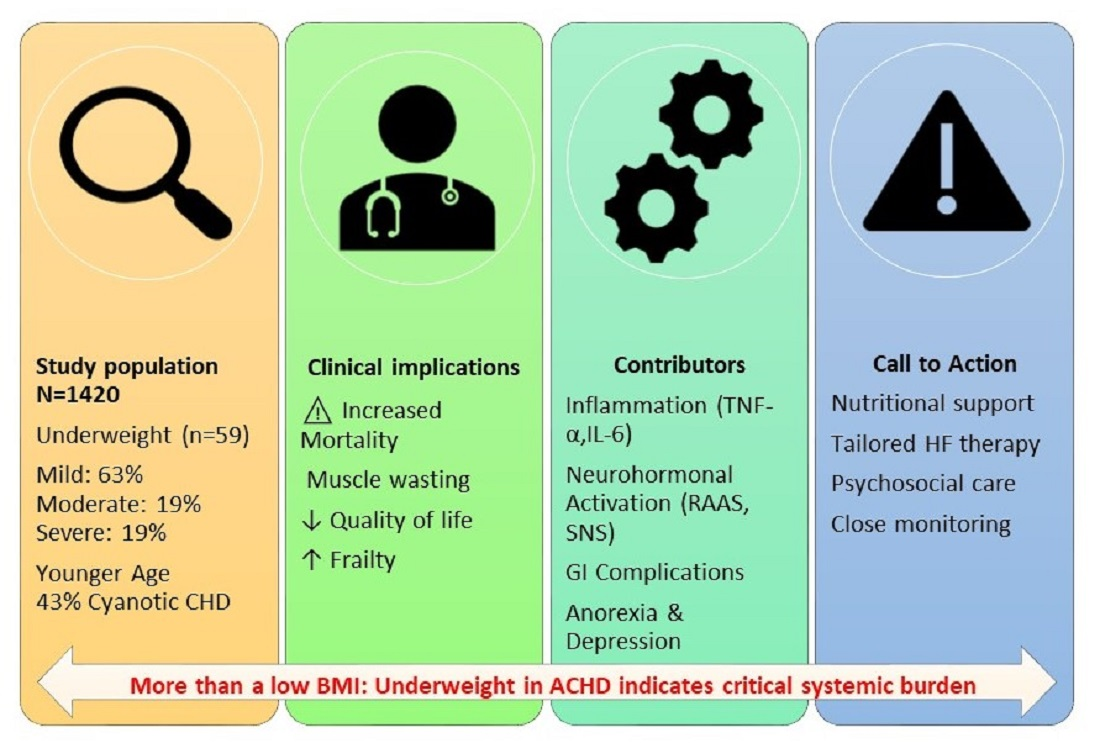 Study population
N=1420

Underweight (n=59)

Mild: 63%
Moderate: 19%
Severe: 19%

Younger Age
43% Cyanotic CHD

Clinical implications

⚠ Increased Mortality

Muscle wasting

↓ Quality of life

↑ Frailty

Contributors

Inflammation (TNF-α,IL-6)

Neurohormonal Activation (RAAS, SNS)

GI Complications

Anorexia & Depression

Call to Action

Nutritional support

Tailored HF therapy

Psychosocial care

Close monitoring

More than a low BMI: Underweight in ACHD indicates critical systemic burden